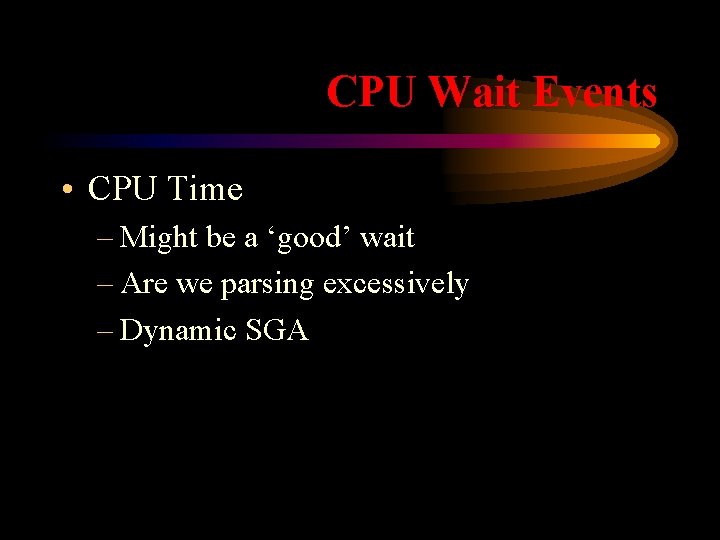 CPU Wait Events

• CPU Time
– Might be a ‘good’ wait
– Are we parsing excessively
– Dynamic SGA